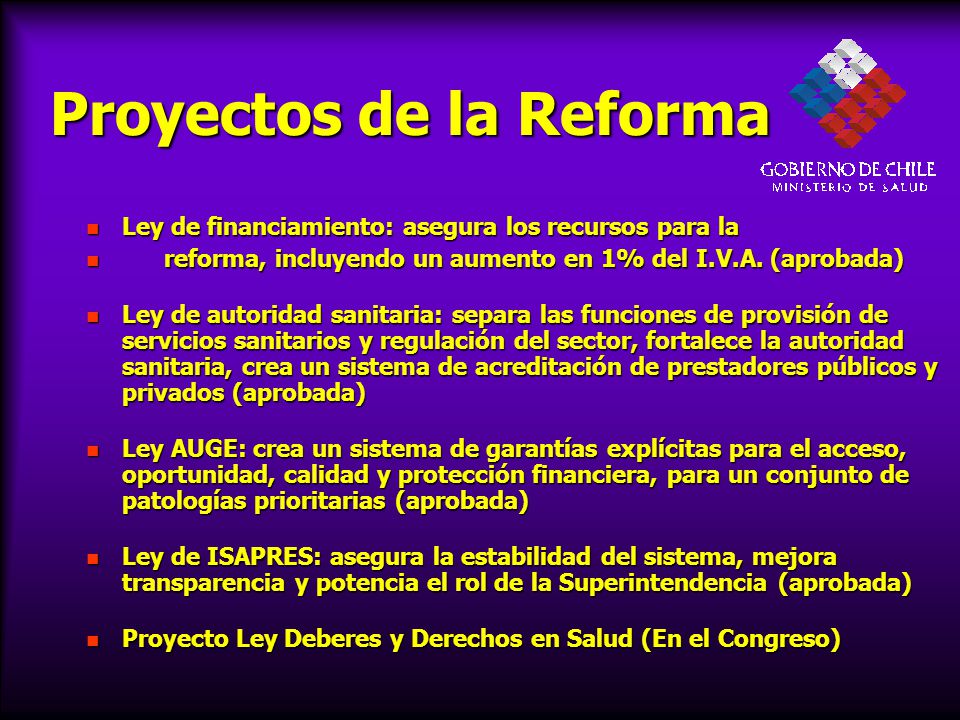 Proyectos de la Reforma

GOBIERNO DE CHILE
MINISTERIO DE SALUD

- Ley de financiamiento: asegura los recursos para la
- reforma, incluyendo un aumento en 1% del I.V.A. (aprobada)

- Ley de autoridad sanitaria: separa las funciones de provisión de servicios sanitarios y regulación del sector, fortalece la autoridad sanitaria, crea un sistema de acreditación de prestadores públicos y privados (aprobada)

- Ley AUGE: crea un sistema de garantías explícitas para el acceso, oportunidad, calidad y protección financiera, para un conjunto de patologías prioritarias (aprobada)

- Ley de ISAPRES: asegura la estabilidad del sistema, mejora transparencia y potencia el rol de la Superintendencia (aprobada)

- Proyecto Ley Deberes y Derechos en Salud (En el Congreso)